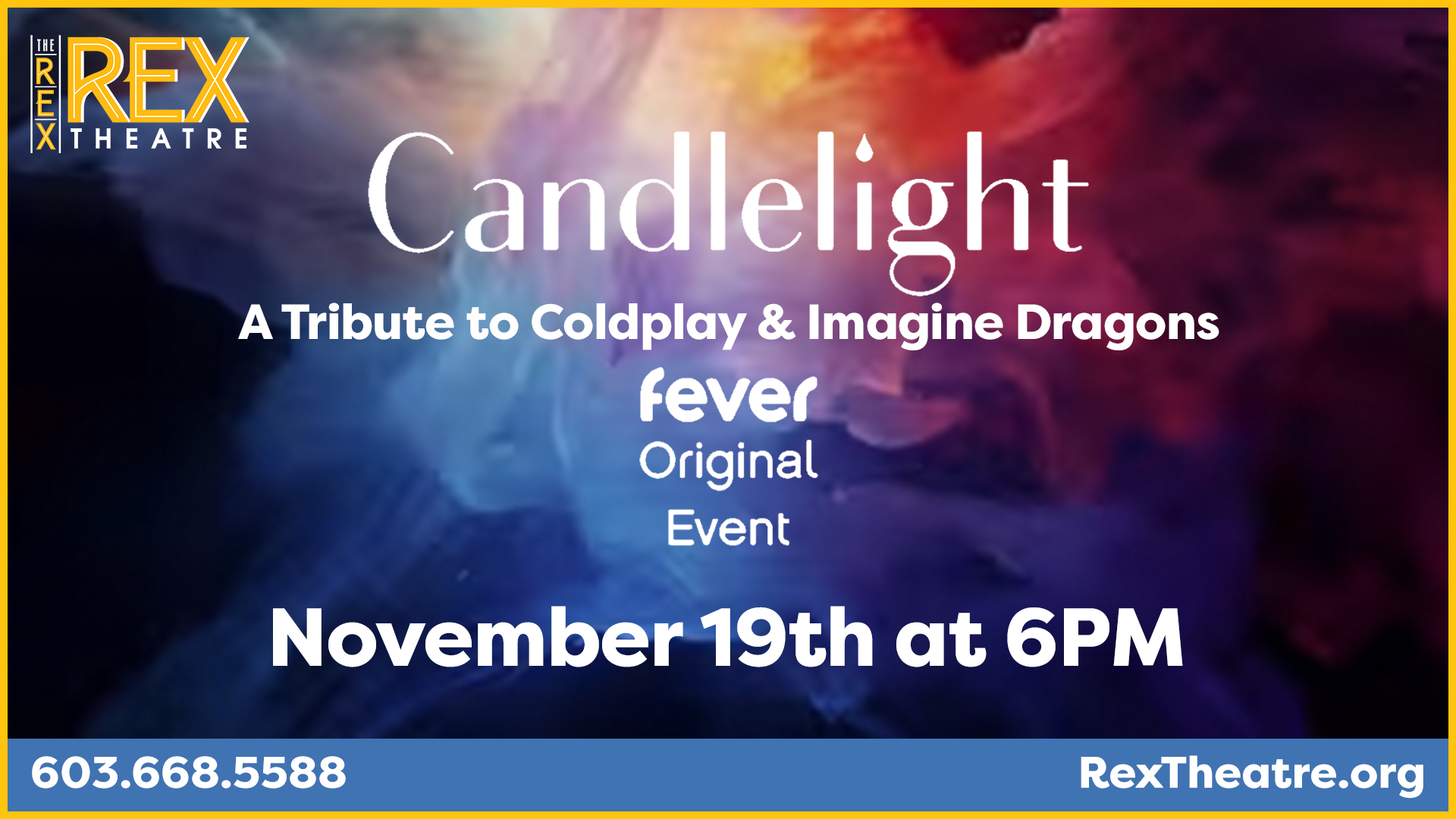 THE REX
REX
THEATRE

Candlelight

A Tribute to Coldplay & Imagine Dragons

fever
Original
Event

November 19th at 6PM

603.668.5588

RexTheatre.org